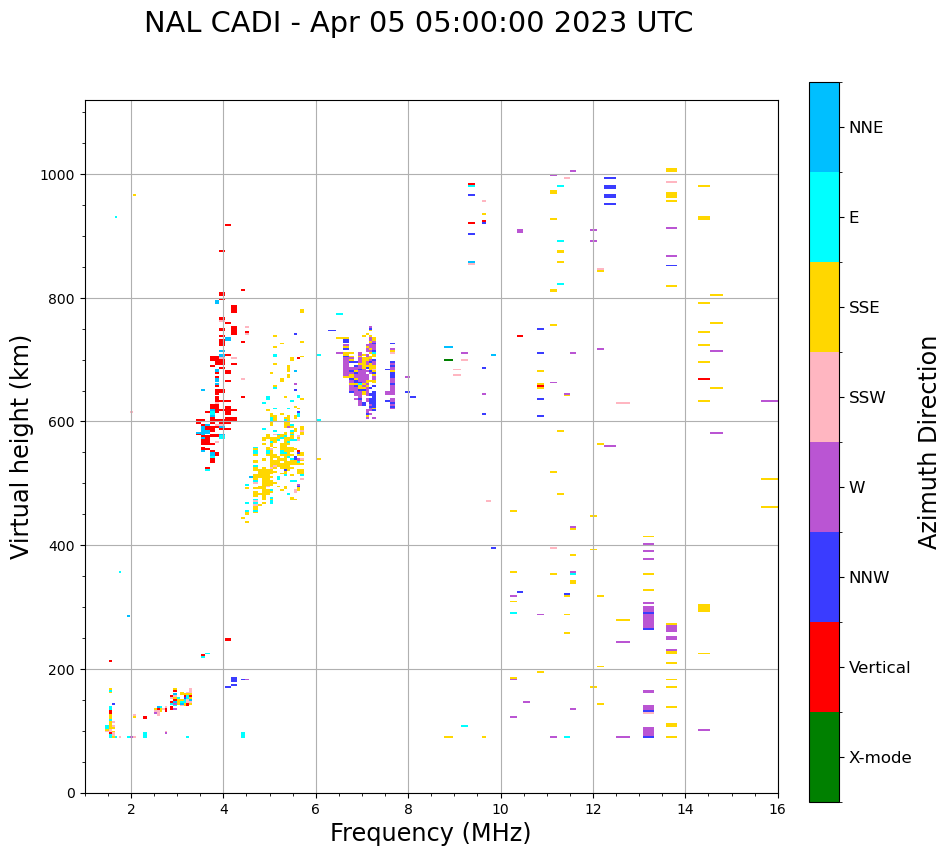 NAL CADI - Apr 05 05:00:00 2023 UTC

Virtual height (km)

1000
800
600
400
200
0

2
4
6
8
10
12
14
16

Frequency (MHz)

NNE
E
SSE
SSW
W
NNW
Vertical
X-mode

Azimuth Direction